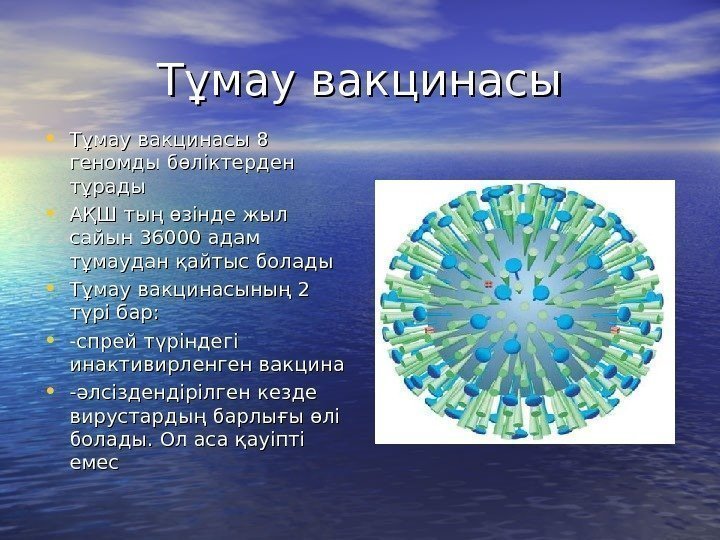 Тұмау вакцинасы

• Тұмау вакцинасы 8 геномды бөліктерден тұрады
• АҚШ тың өзінде жыл сайын 36000 адам тұмаудан қайтыс болады
• Тұмау вакцинасының 2 түрі бар:
• -спрей түріндегі инактивирленген вакцина
• -әлсіздендірілген кезде вирустардың барлығы өлі болады. Ол аса қауіпті емес